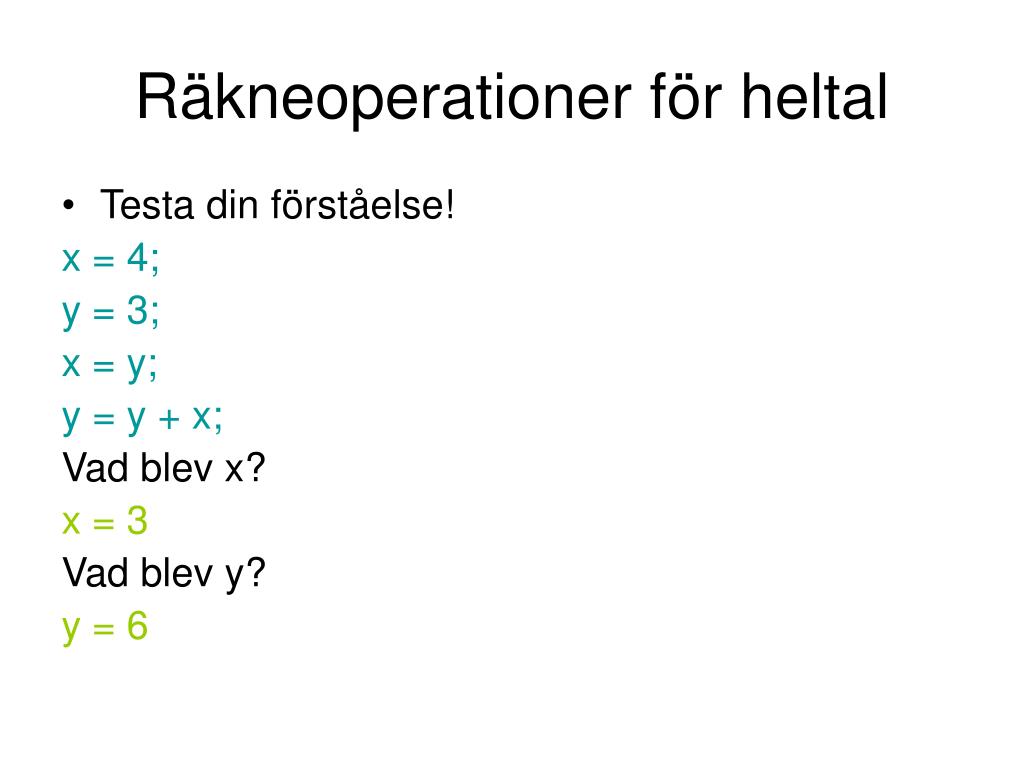 Räkneoperationer för heltal

• Testa din förståelse!

x = 4;
y = 3;
x = y;
y = y + x;
Vad blev x?
x = 3
Vad blev y?
y = 6